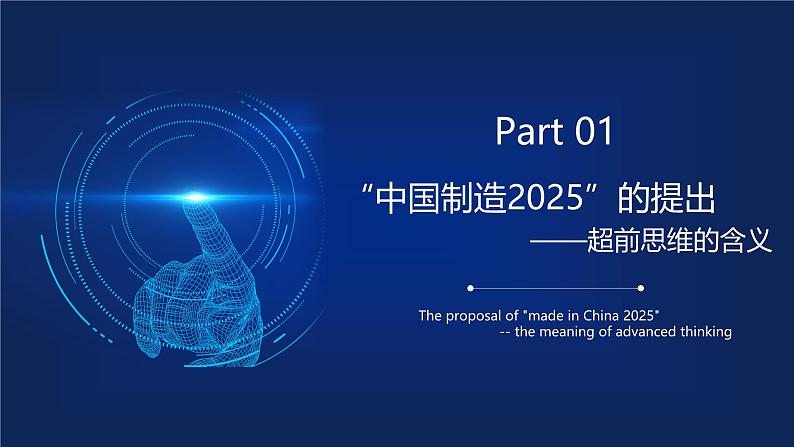 Part 01

“中国制造2025”的提出
——超前思维的含义

The proposal of "made in China 2025"
-- the meaning of advanced thinking